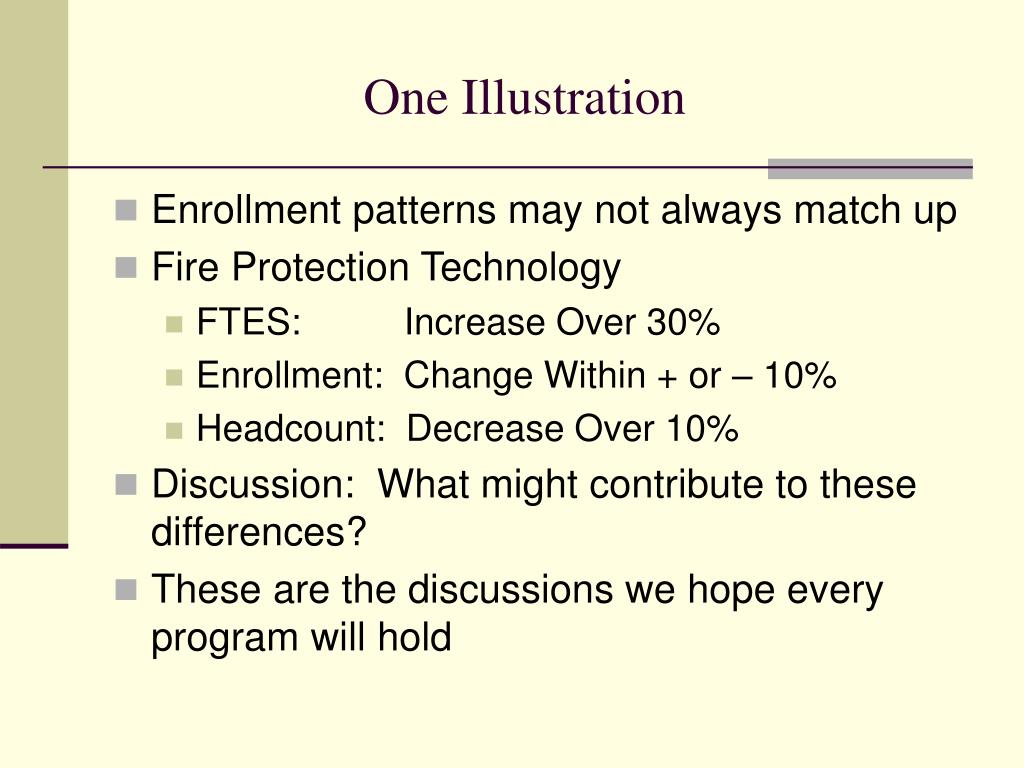 One Illustration

- Enrollment patterns may not always match up
- Fire Protection Technology
  - FTES: Increase Over 30%
  - Enrollment: Change Within + or – 10%
  - Headcount: Decrease Over 10%
- Discussion: What might contribute to these differences?
- These are the discussions we hope every program will hold